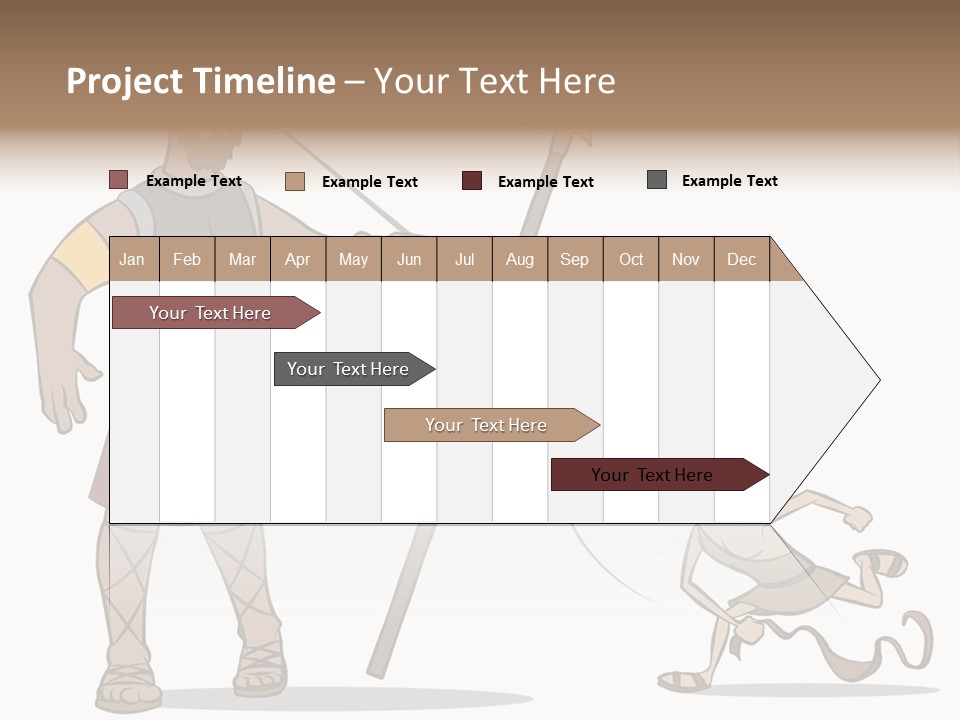 Project Timeline – Your Text Here

Example Text
Example Text
Example Text
Example Text

| Jan | Feb | Mar | Apr | May | Jun | Jul | Aug | Sep | Oct | Nov | Dec |
|---|---|---|---|---|---|---|---|---|---|---|---|

Your Text Here
Your Text Here
Your Text Here
Your Text Here